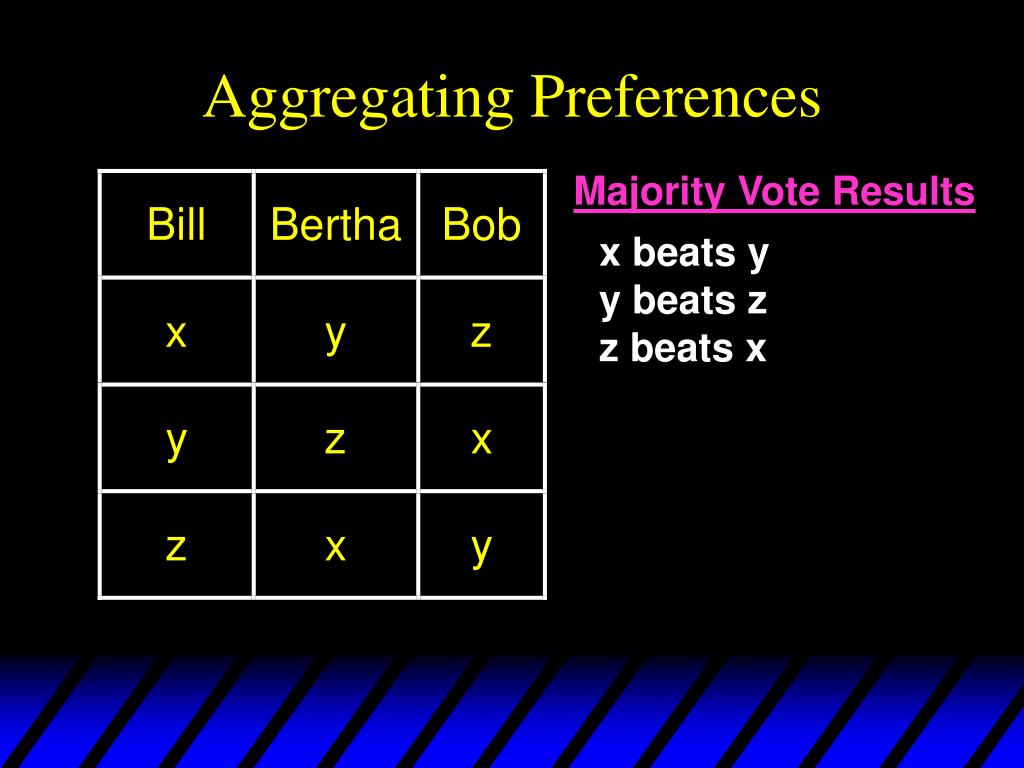 Aggregating Preferences

| Bill | Bertha | Bob |
|---|---|---|
| x | y | z |
| y | z | x |
| z | x | y |

Majority Vote Results

x beats y
y beats z
z beats x